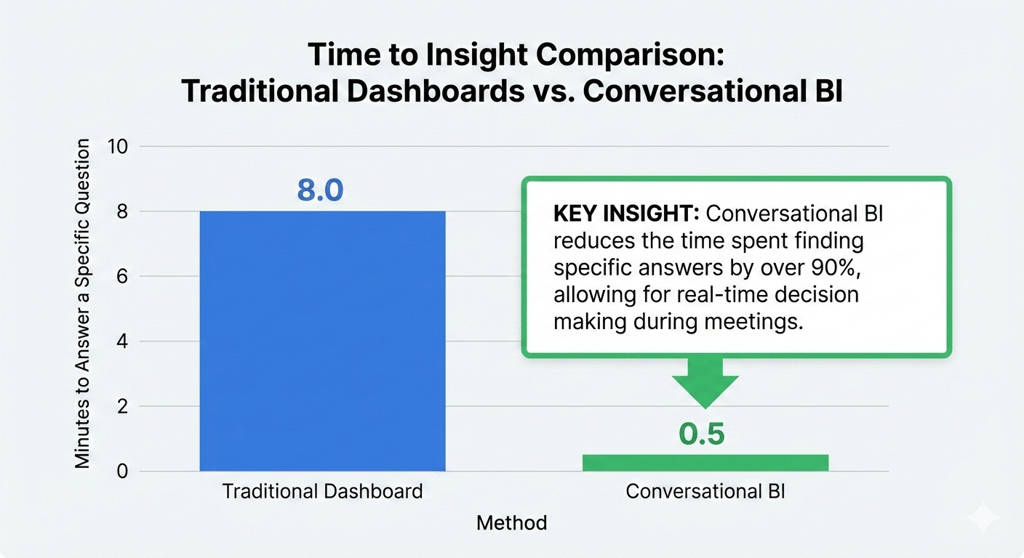 Time to Insight Comparison:
Traditional Dashboards vs. Conversational BI

Minutes to Answer a Specific Question

10
8
6
4
2
0

8.0

KEY INSIGHT: Conversational BI reduces the time spent finding specific answers by over 90%, allowing for real-time decision making during meetings.

0.5

Traditional Dashboard
Conversational BI

Method